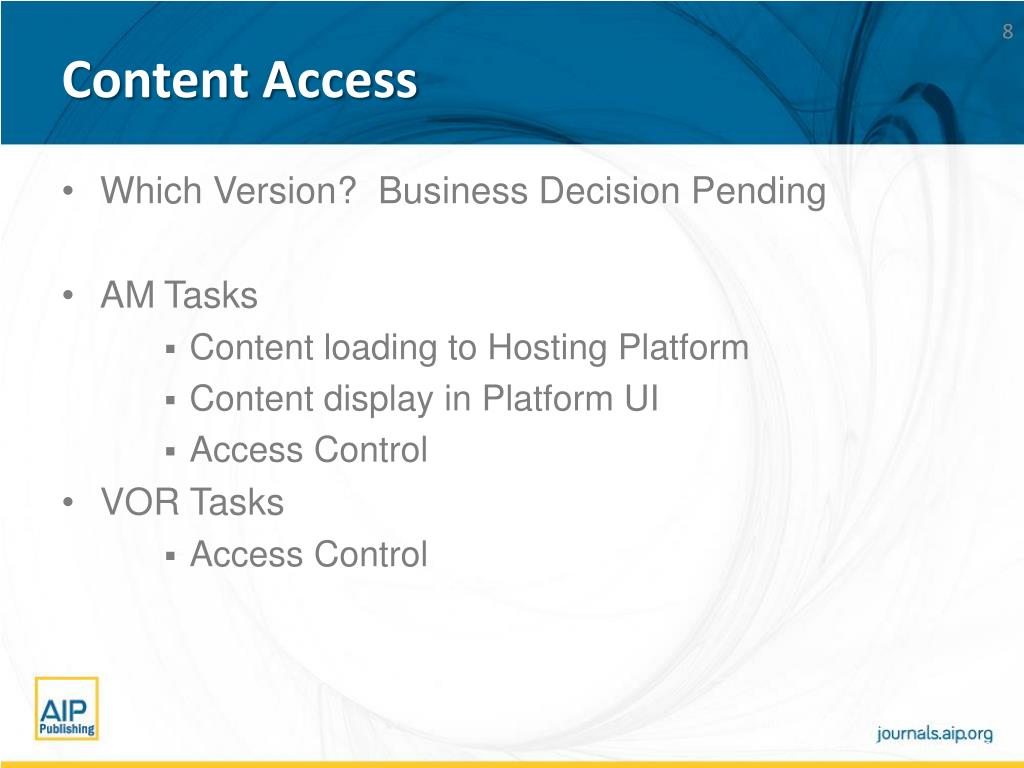 8

Content Access

• Which Version?  Business Decision Pending

• AM Tasks
  ▪ Content loading to Hosting Platform
  ▪ Content display in Platform UI
  ▪ Access Control
• VOR Tasks
  ▪ Access Control

AIP Publishing

journals.aip.org